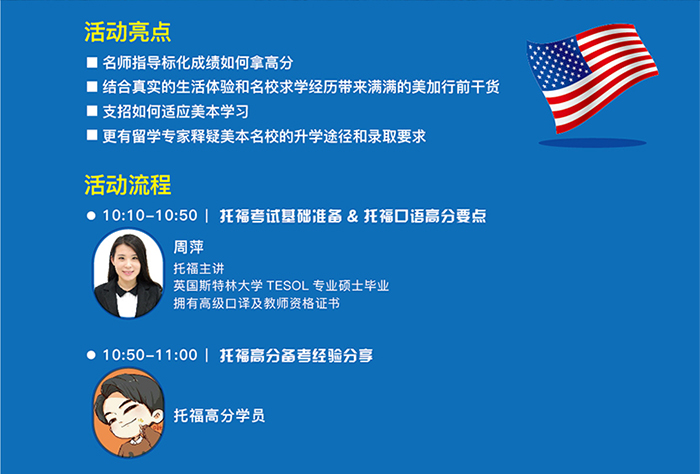 活动亮点

■ 名师指导标化成绩如何拿高分
■ 结合真实的生活体验和名校求学经历带来满满的美加行前干货
■ 支招如何适应美本学习
■ 更有留学专家释疑美本名校的升学途径和录取要求

活动流程

● 10:10-10:50 | 托福考试基础准备 & 托福口语高分要点

周萍
托福主讲
英国斯特林大学 TESOL 专业硕士毕业
拥有高级口译及教师资格证书

● 10:50-11:00 | 托福高分备考经验分享

托福高分学员